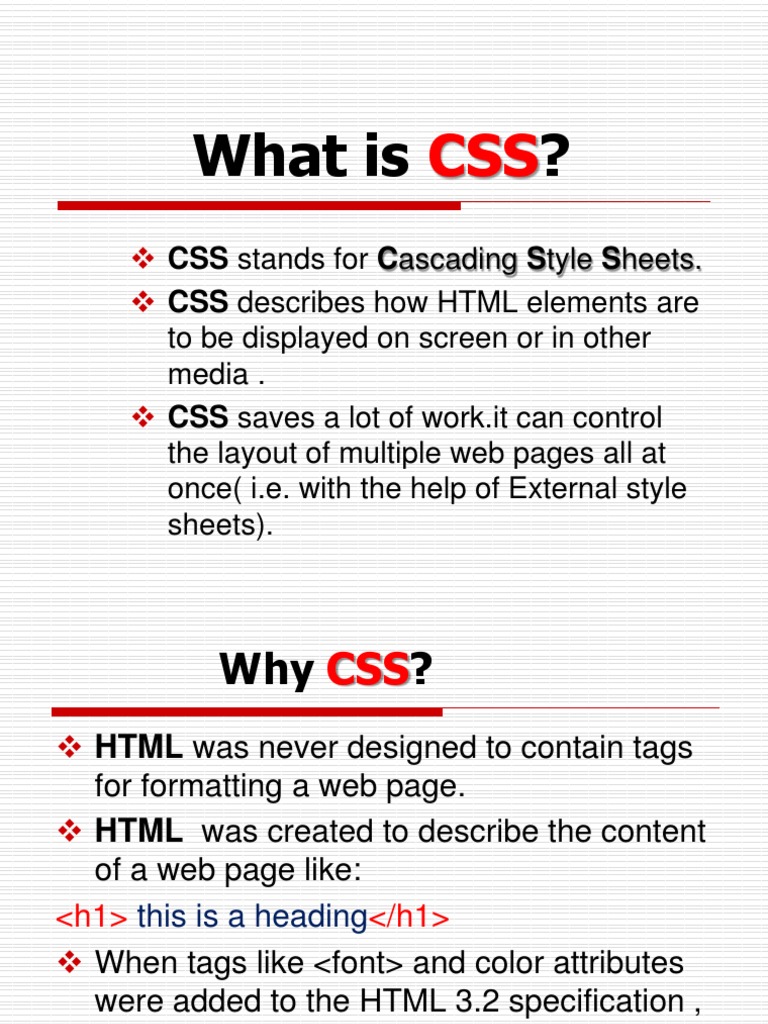 What is CSS?

❖ CSS stands for Cascading Style Sheets.
❖ CSS describes how HTML elements are to be displayed on screen or in other media .
❖ CSS saves a lot of work.it can control the layout of multiple web pages all at once( i.e. with the help of External style sheets).

Why CSS?

❖ HTML was never designed to contain tags for formatting a web page.
❖ HTML was created to describe the content of a web page like:
<h1> this is a heading</h1>
❖ When tags like <font> and color attributes were added to the HTML 3.2 specification ,